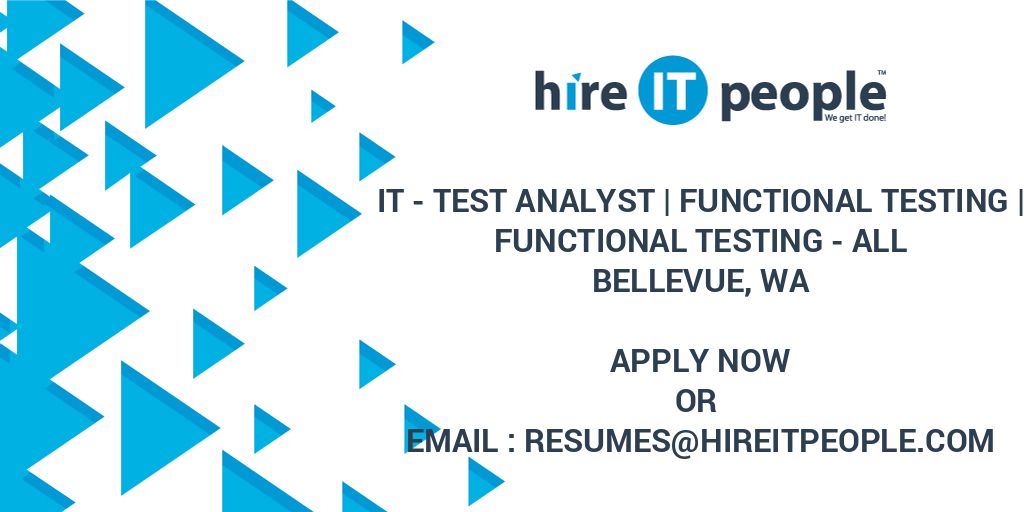 hire IT people™
We get IT done!

IT - TEST ANALYST | FUNCTIONAL TESTING | FUNCTIONAL TESTING - ALL
BELLEVUE, WA

APPLY NOW
OR
EMAIL : RESUMES@HIREITPEOPLE.COM